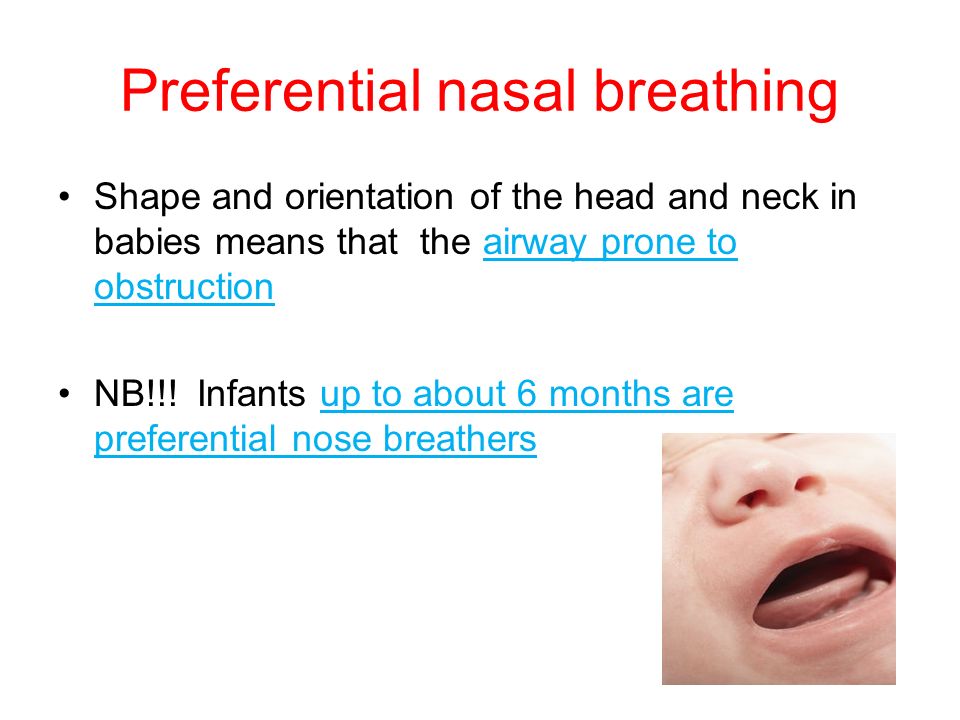 Preferential nasal breathing

• Shape and orientation of the head and neck in babies means that the airway prone to obstruction

• NB!!! Infants up to about 6 months are preferential nose breathers